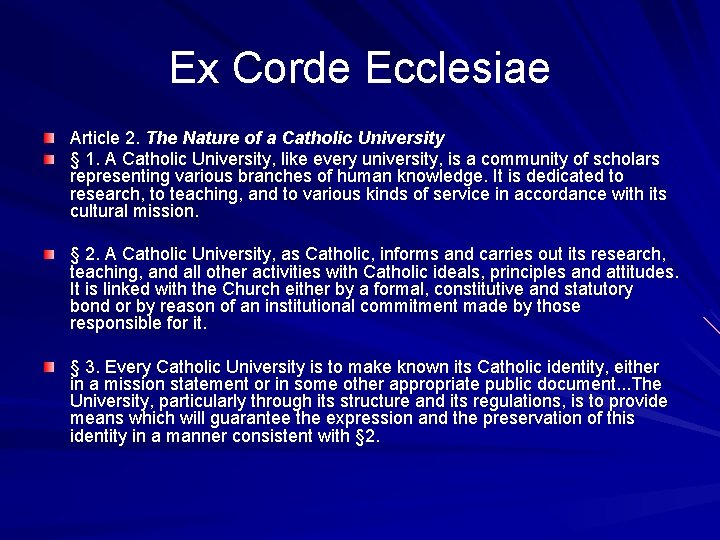 Ex Corde Ecclesiae

Article 2. The Nature of a Catholic University

§ 1. A Catholic University, like every university, is a community of scholars representing various branches of human knowledge. It is dedicated to research, to teaching, and to various kinds of service in accordance with its cultural mission.

§ 2. A Catholic University, as Catholic, informs and carries out its research, teaching, and all other activities with Catholic ideals, principles and attitudes. It is linked with the Church either by a formal, constitutive and statutory bond or by reason of an institutional commitment made by those responsible for it.

§ 3. Every Catholic University is to make known its Catholic identity, either in a mission statement or in some other appropriate public document...The University, particularly through its structure and its regulations, is to provide means which will guarantee the expression and the preservation of this identity in a manner consistent with §2.